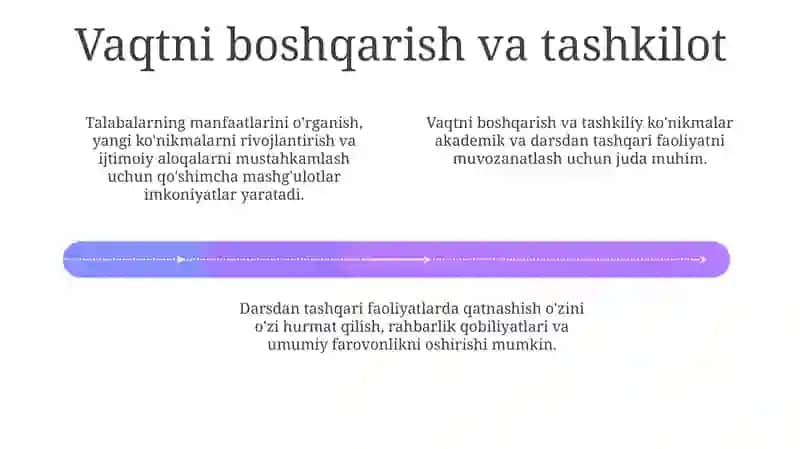 Vaqtni boshqarish va tashkilot

Talabalarning manfaatlarini o'rganish, yangi ko'nikmalarni rivojlantirish va ijtimoiy aloqalarni mustahkamlash uchun qo'shimcha mashg'ulotlar imkoniyatlar yaratadi.

Vaqtni boshqarish va tashkiliy ko'nikmalar akademik va darsdan tashqari faoliyatni muvozanatlash uchun juda muhim.

Darsdan tashqari faoliyatlarda qatnashish o'zini o'zi hurmat qilish, rahbarlik qobiliyatlari va umumiy farovonlikni oshirishi mumkin.